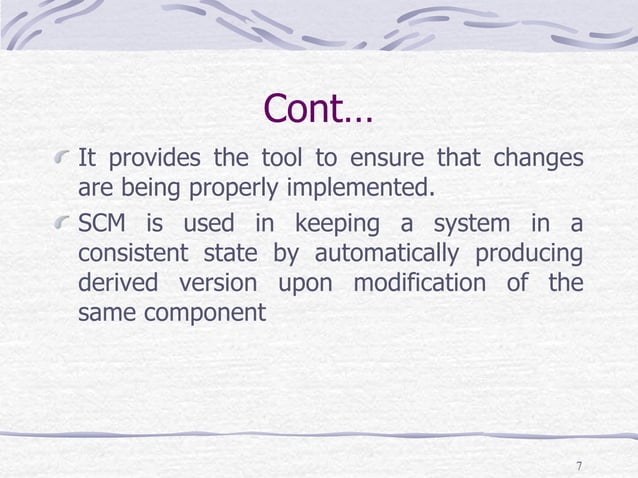 Cont…

It provides the tool to ensure that changes are being properly implemented.

SCM is used in keeping a system in a consistent state by automatically producing derived version upon modification of the same component

7